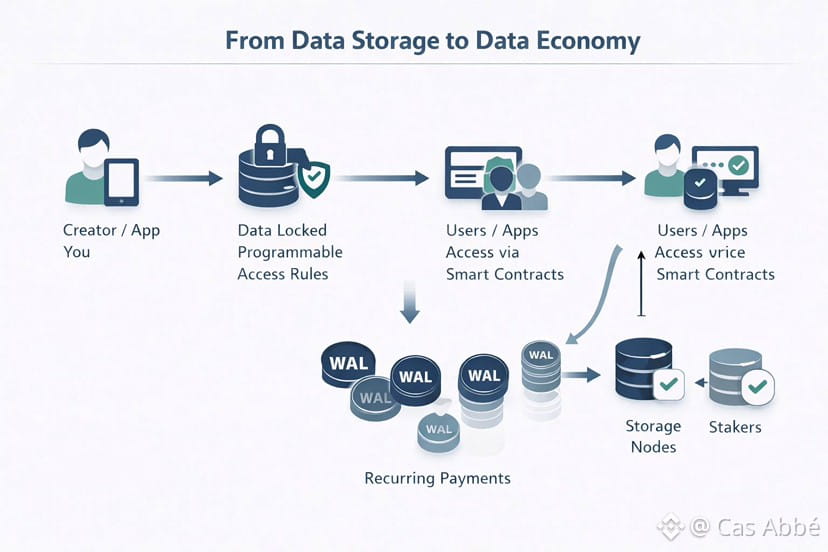 From Data Storage to Data Economy

Creator / App
You

Data Locked
Programmable
Access Rules

Users / Apps
Access via
Smart Contracts

Users / Apps
Access vrice
Smart Contracts

WAL
WAL
WAL
WAL
WAL
WAL

Recurring Payments

Storage
Nodes

Stakers

@ Cas Abbé